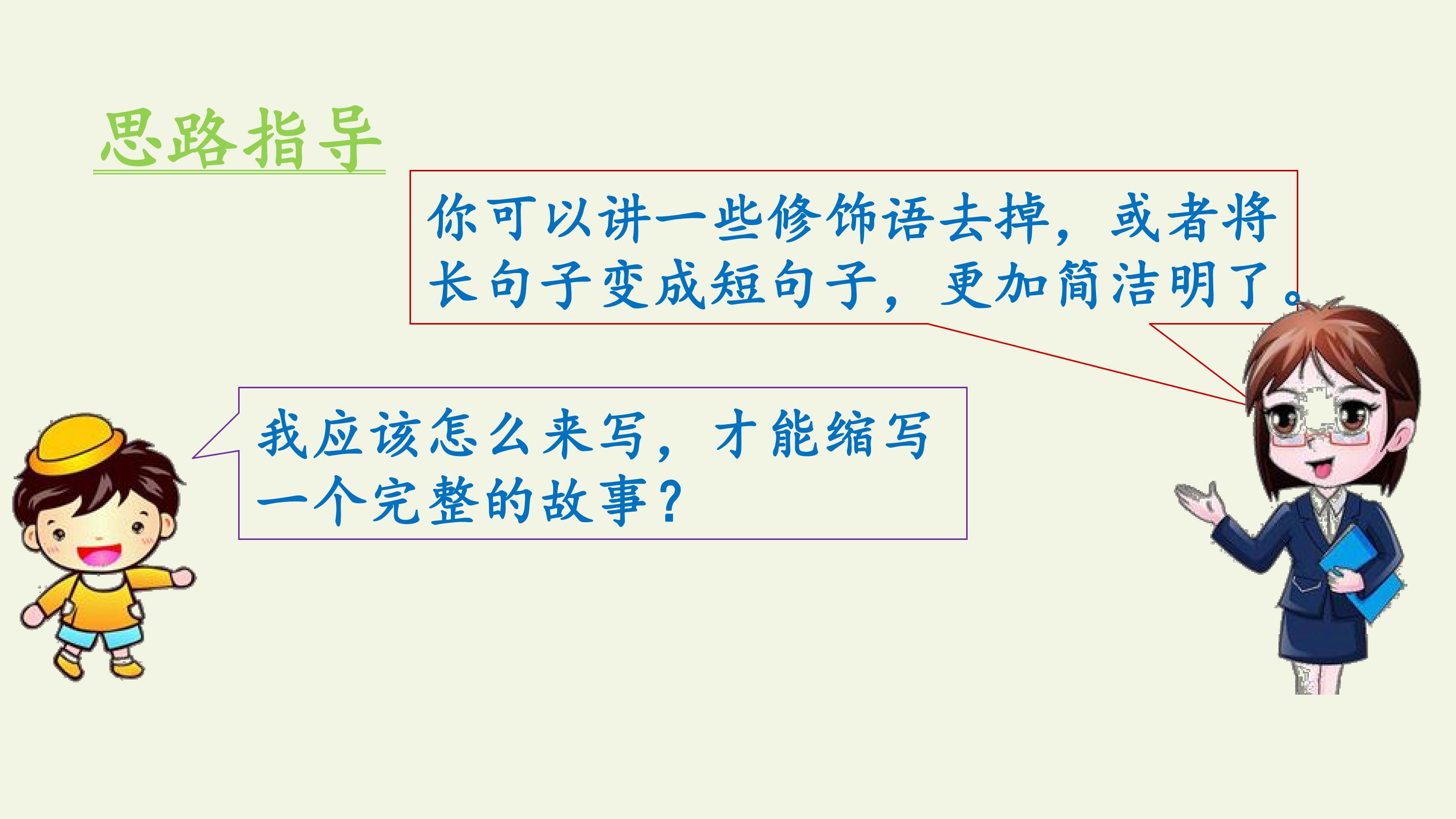 思路指导

你可以讲一些修饰语去掉，或者将长句子变成短句子，更加简洁明了。

我应该怎么来写，才能缩写一个完整的故事？